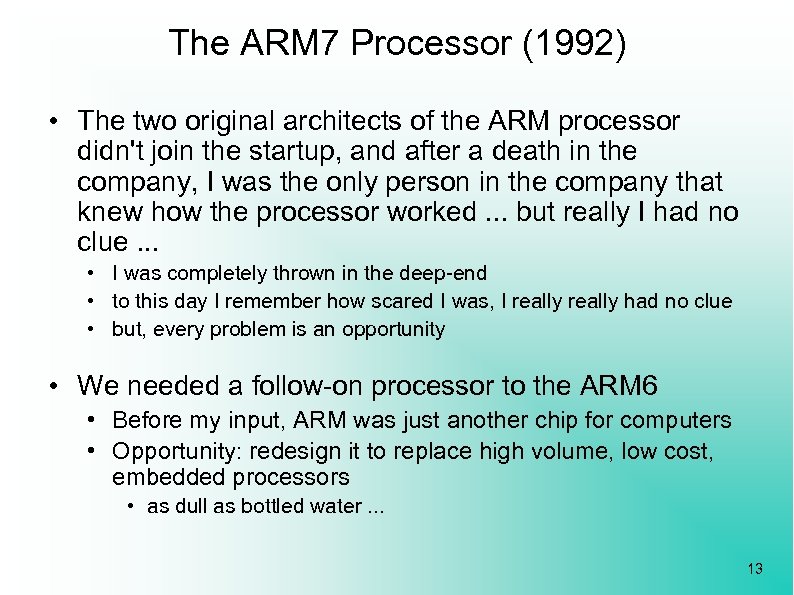 The ARM7 Processor (1992)

• The two original architects of the ARM processor didn't join the startup, and after a death in the company, I was the only person in the company that knew how the processor worked ... but really I had no clue ...
  • I was completely thrown in the deep-end
  • to this day I remember how scared I was, I really really had no clue
  • but, every problem is an opportunity

• We needed a follow-on processor to the ARM6
  • Before my input, ARM was just another chip for computers
  • Opportunity: redesign it to replace high volume, low cost, embedded processors
    • as dull as bottled water ...

13